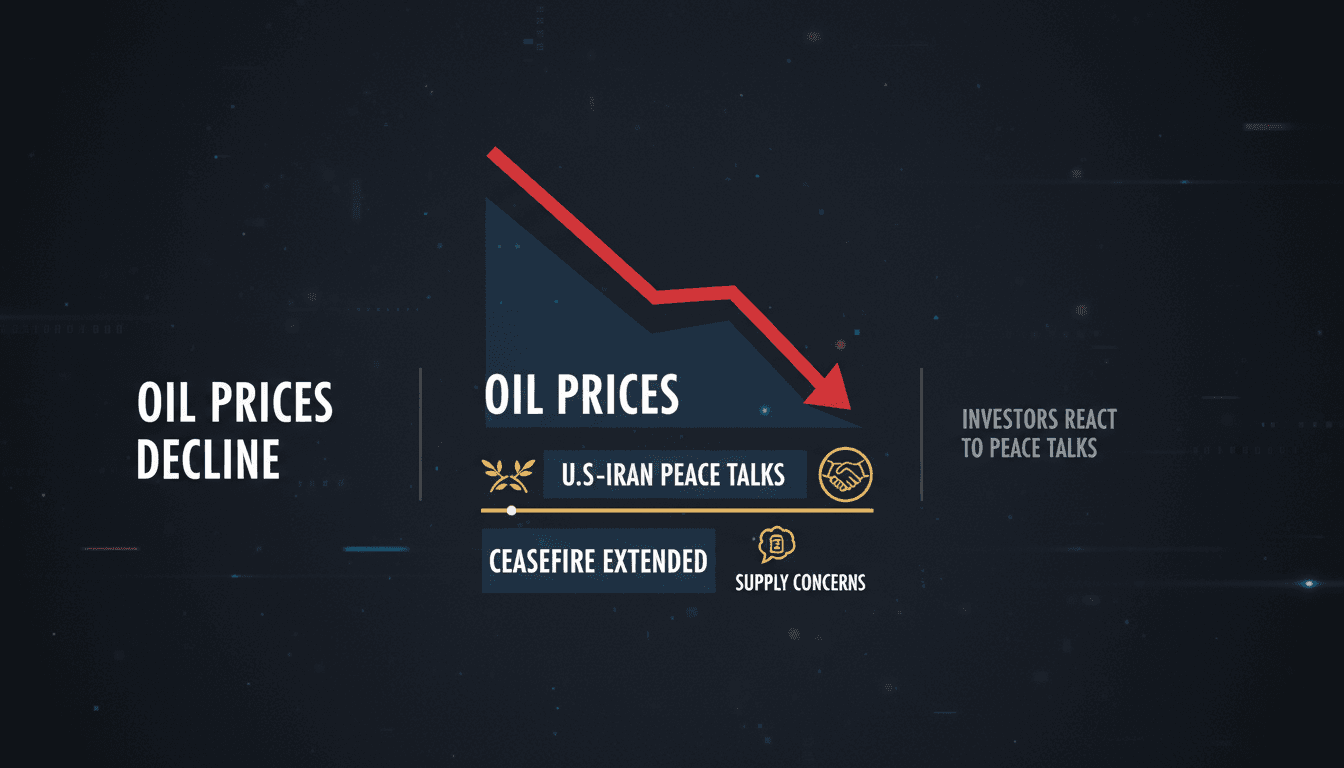 OIL PRICES DECLINE

OIL PRICES

U.S-IRAN PEACE TALKS

CEASEFIRE EXTENDED

SUPPLY CONCERNS

INVESTORS REACT TO PEACE TALKS